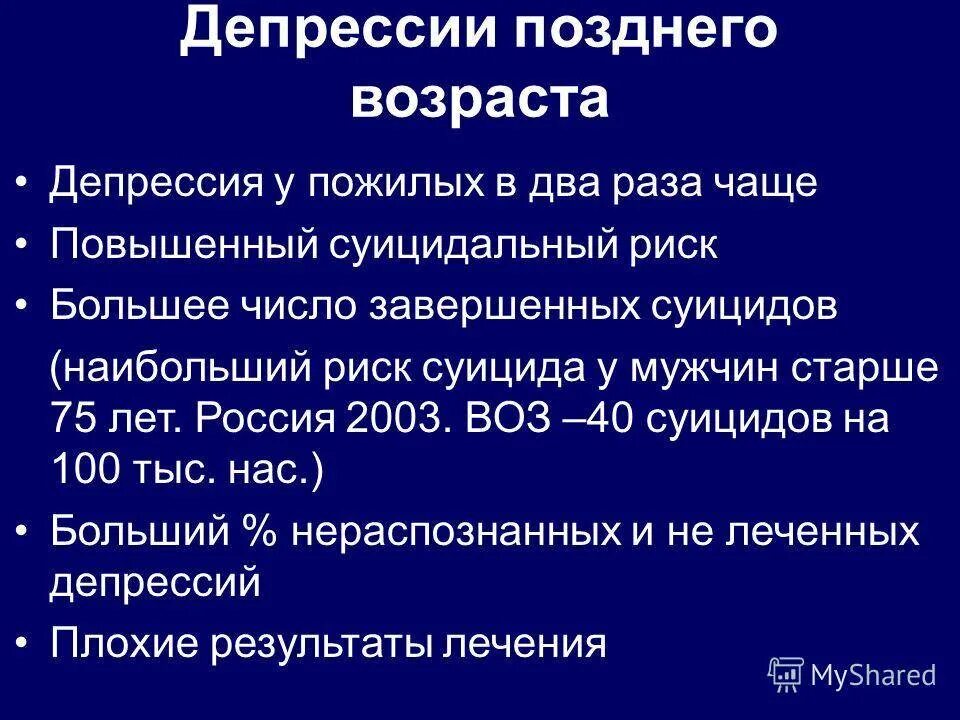 Депрессии позднего возраста

• Депрессия у пожилых в два раза чаще
• Повышенный суицидальный риск
• Большее число завершенных суицидов
(наибольший риск суицида у мужчин старше 75 лет. Россия 2003. ВОЗ –40 суицидов на 100 тыс. нас.)
• Больший % нераспознанных и не леченных депрессий
• Плохие результаты лечения

MyShared